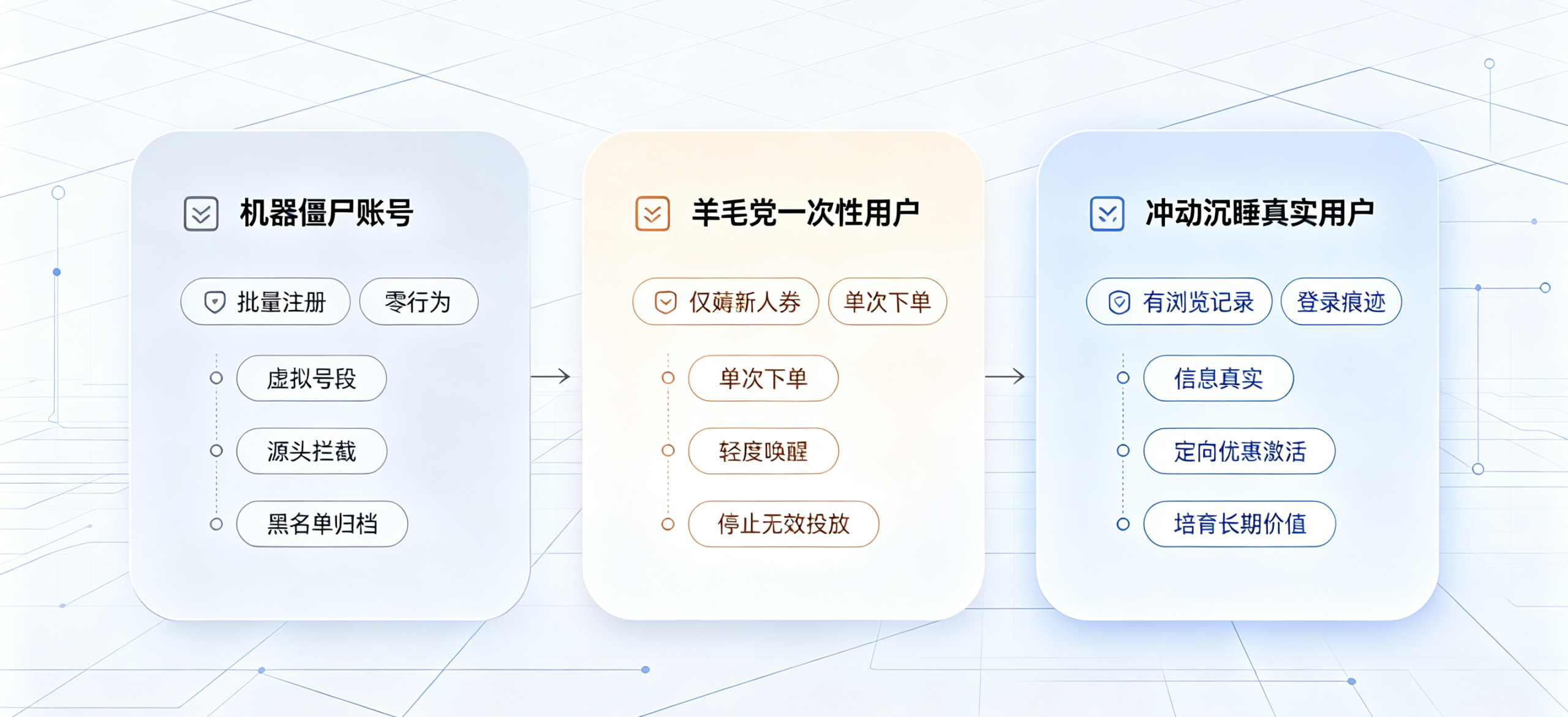 机器僵尸账号

批量注册 零行为

虚拟号段

源头拦截

黑名单归档

羊毛党一次性用户

仅薅新人券 单次下单

单次下单

轻度唤醒

停止无效投放

冲动沉睡真实用户

有浏览记录 登录痕迹

信息真实

定向优惠激活

培育长期价值